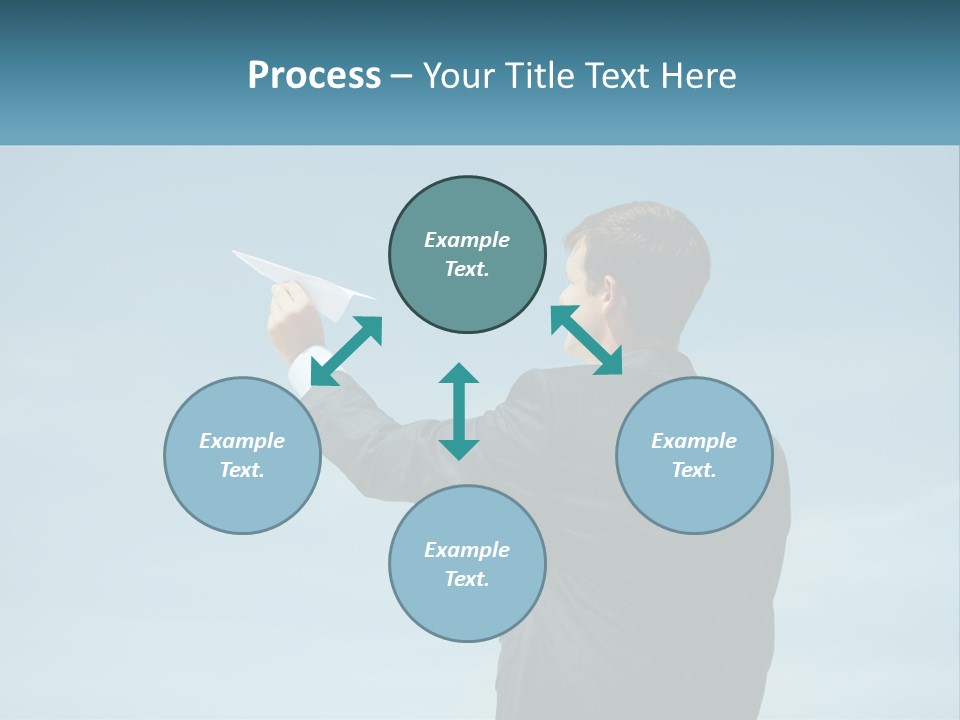 Process – Your Title Text Here

Example Text.

Example Text.

Example Text.

Example Text.